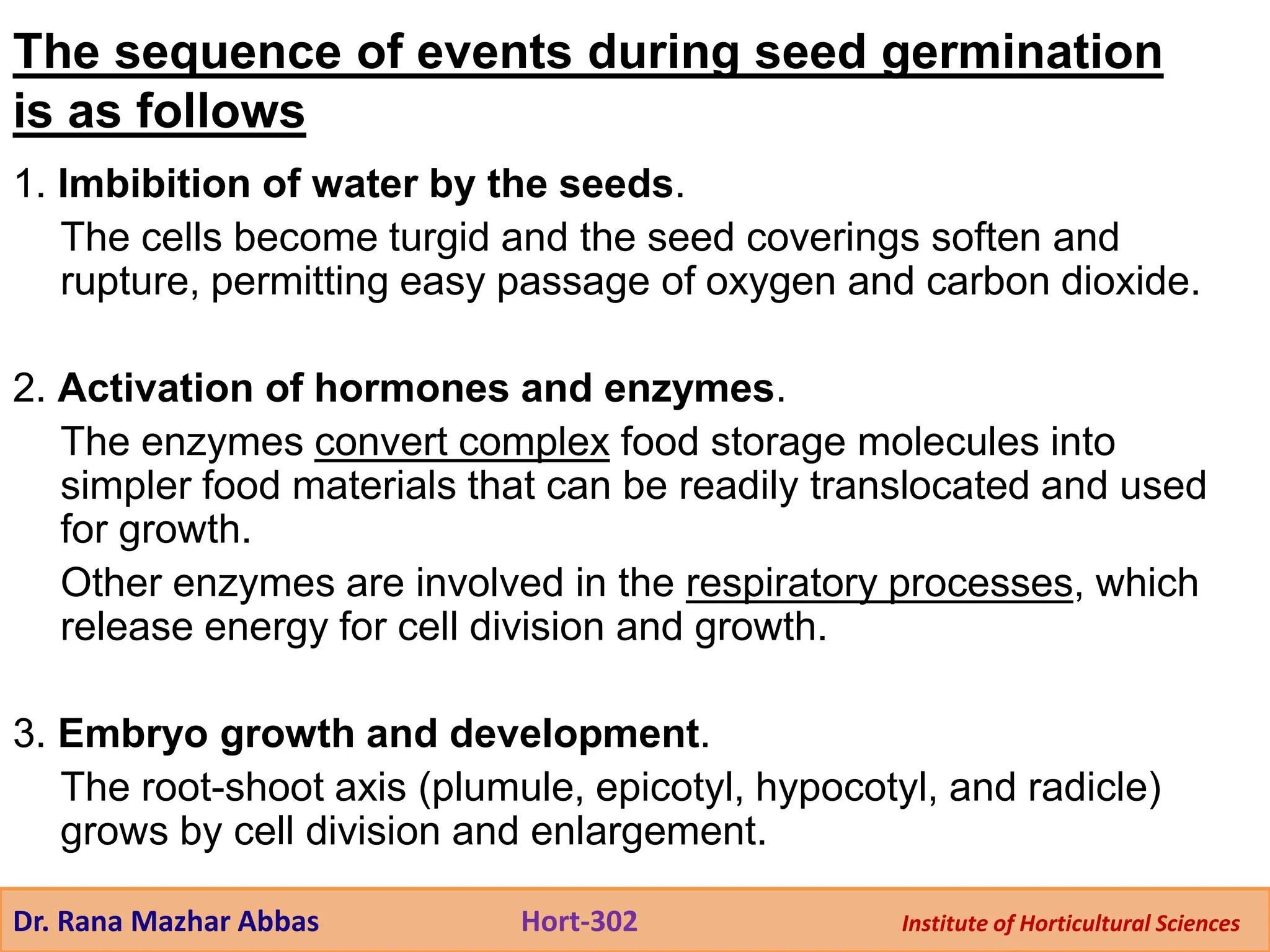 The sequence of events during seed germination is as follows

1. Imbibition of water by the seeds.

The cells become turgid and the seed coverings soften and rupture, permitting easy passage of oxygen and carbon dioxide.

2. Activation of hormones and enzymes.

The enzymes convert complex food storage molecules into simpler food materials that can be readily translocated and used for growth.

Other enzymes are involved in the respiratory processes, which release energy for cell division and growth.

3. Embryo growth and development.

The root-shoot axis (plumule, epicotyl, hypocotyl, and radicle) grows by cell division and enlargement.

Dr. Rana Mazhar Abbas Hort-302 Institute of Horticultural Sciences